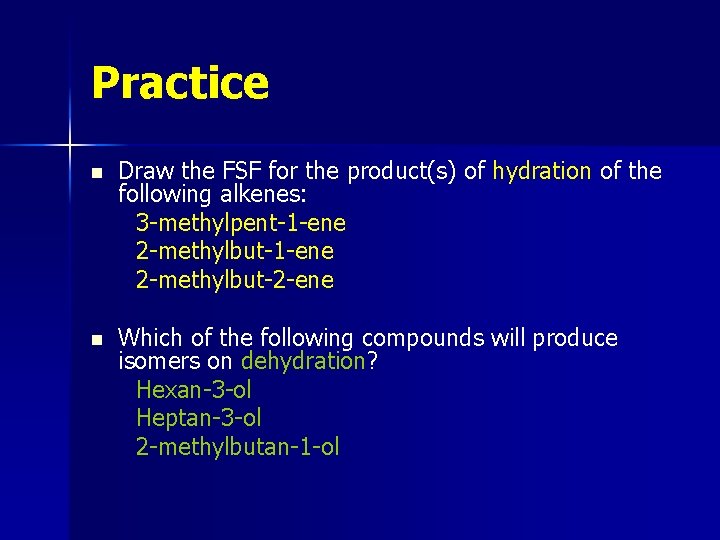 Practice

- Draw the FSF for the product(s) of hydration of the following alkenes:
  3-methylpent-1-ene
  2-methylbut-1-ene
  2-methylbut-2-ene

- Which of the following compounds will produce isomers on dehydration?
  Hexan-3-ol
  Heptan-3-ol
  2-methylbutan-1-ol